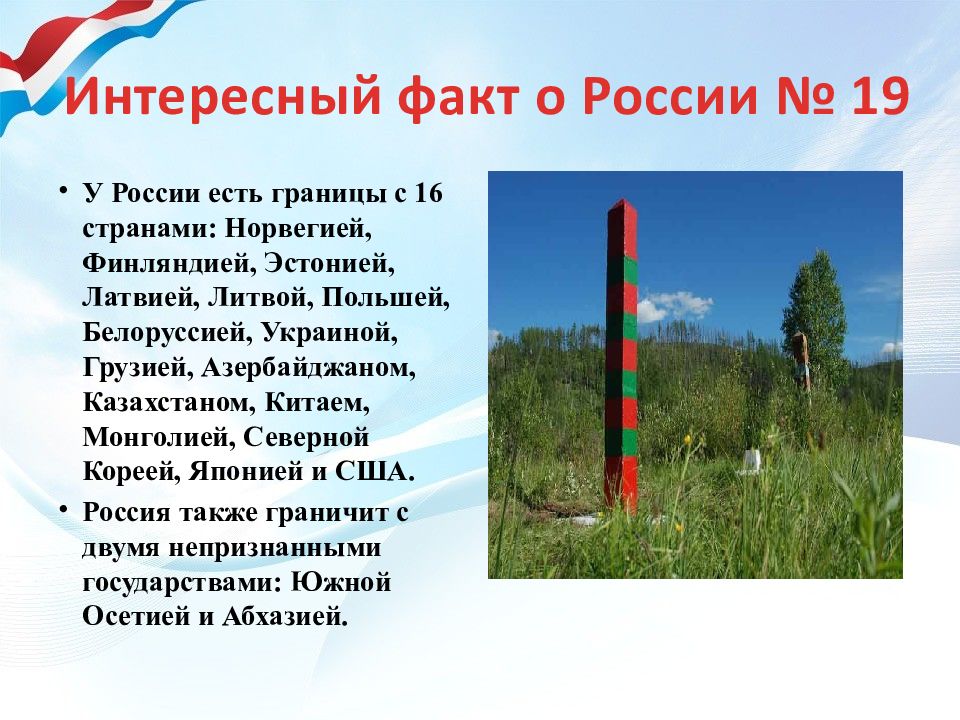 Интересный факт о России № 19

• У России есть границы с 16 странами: Норвегией, Финляндией, Эстонией, Латвией, Литвой, Польшей, Белоруссией, Украиной, Грузией, Азербайджаном, Казахстаном, Китаем, Монголией, Северной Кореей, Японией и США.

• Россия также граничит с двумя непризнанными государствами: Южной Осетией и Абхазией.